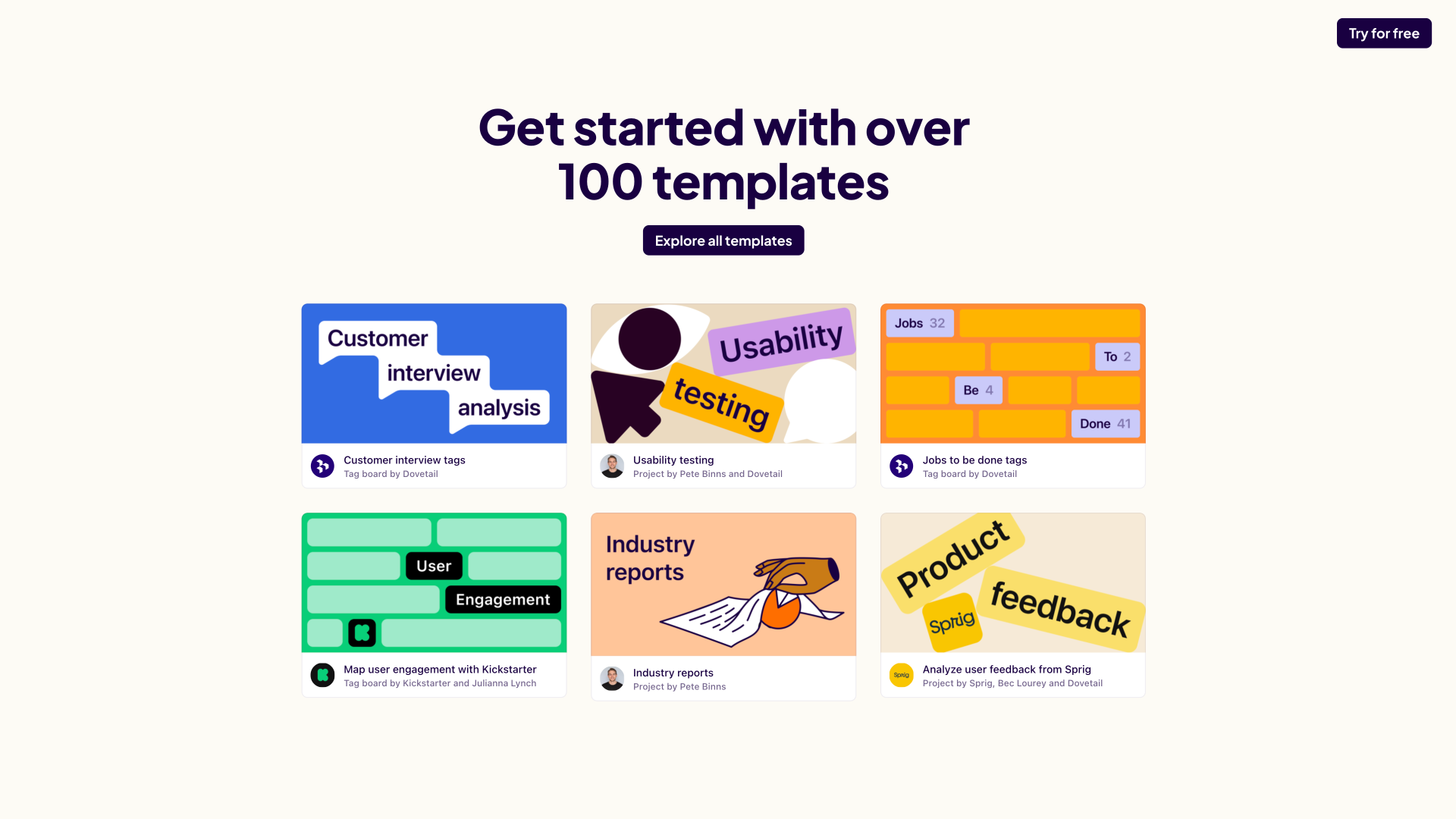 Try for free

Get started with over 100 templates

Explore all templates

Customer interview analysis

Customer interview tags
Tag board by Dovetail

Usability testing

Usability testing
Project by Pete Binns and Dovetail

Jobs 32
To 2
Be 4
Done 41

Jobs to be done tags
Tag board by Dovetail

User
Engagement

Map user engagement with Kickstarter
Tag board by Kickstarter and Julianna Lynch

Industry reports

Industry reports
Project by Pete Binns

Product feedback
Sprig

Sprig

Analyze user feedback from Sprig
Project by Sprig, Bec Lourey and Dovetail